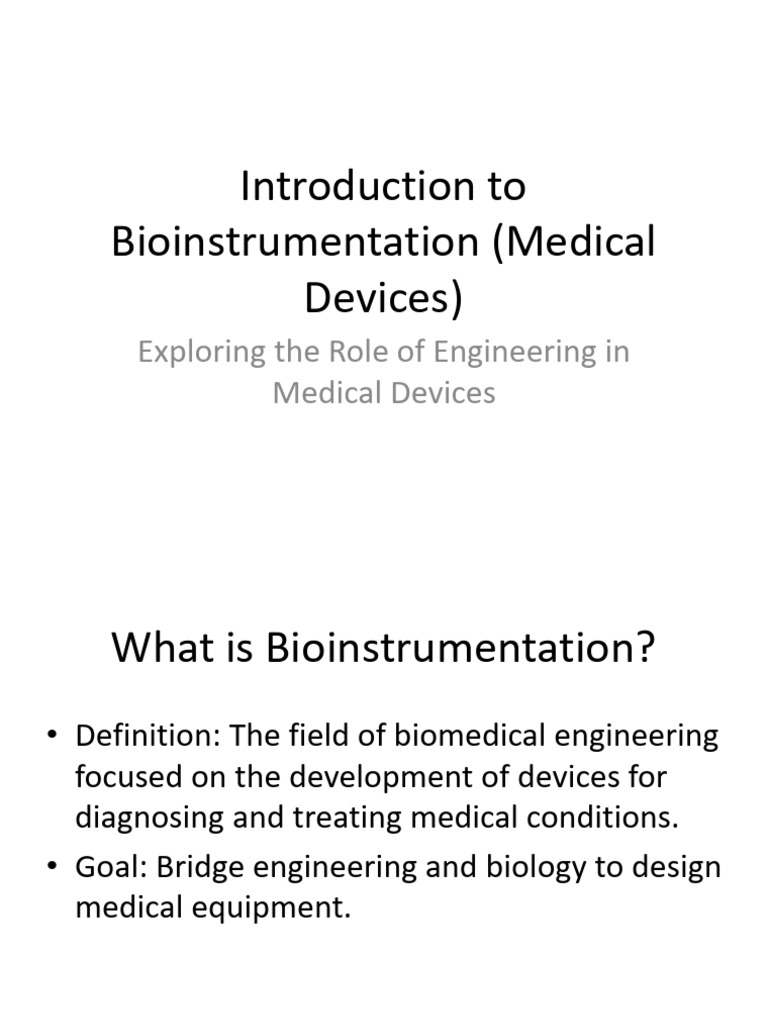 Introduction to Bioinstrumentation (Medical Devices)

Exploring the Role of Engineering in Medical Devices

What is Bioinstrumentation?

• Definition: The field of biomedical engineering focused on the development of devices for diagnosing and treating medical conditions.
• Goal: Bridge engineering and biology to design medical equipment.